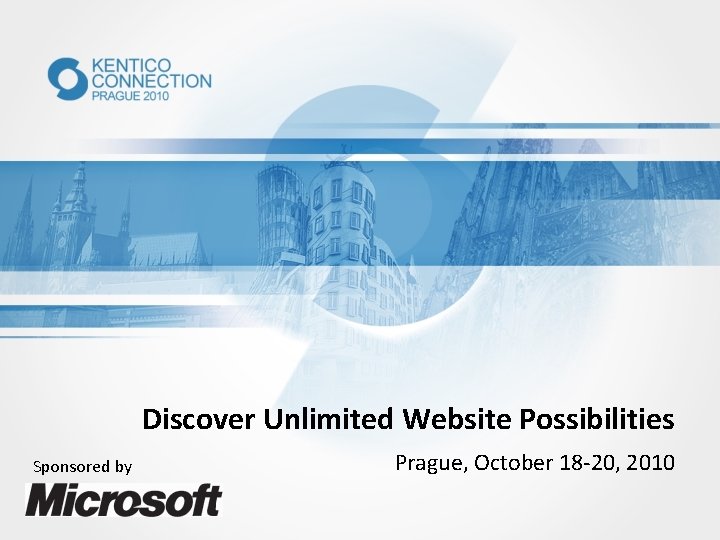 KENTICO CONNECTION PRAGUE 2010

Discover Unlimited Website Possibilities

Prague, October 18-20, 2010

Sponsored by

Microsoft